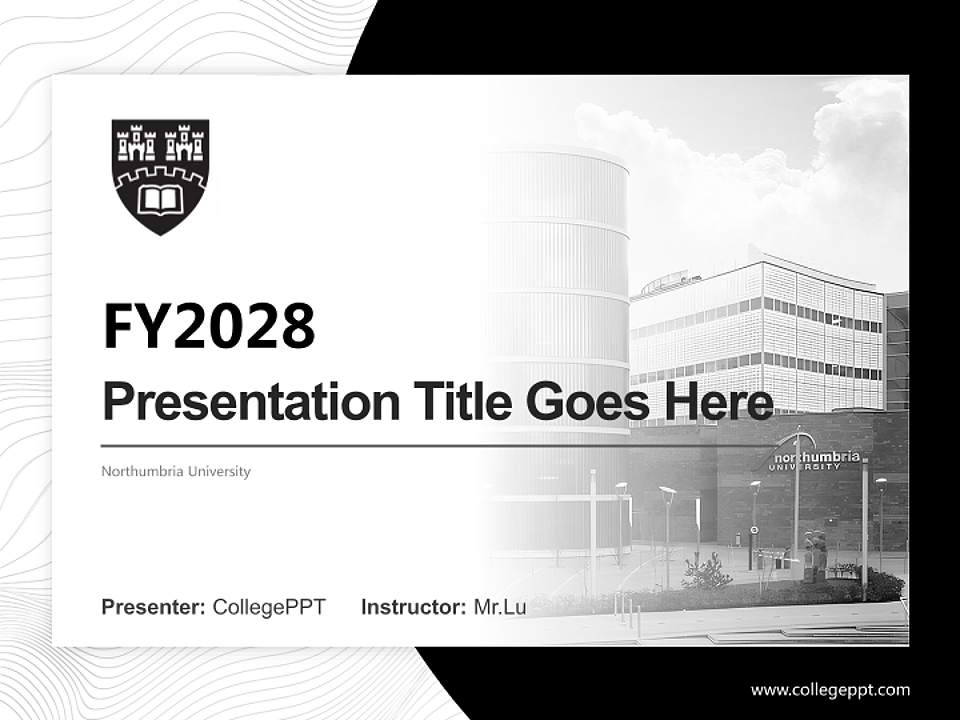 FY2028

Presentation Title Goes Here

Northumbria University

northumbria UNIVERSITY

Presenter: CollegePPT Instructor: Mr.Lu

www.collegeppt.com